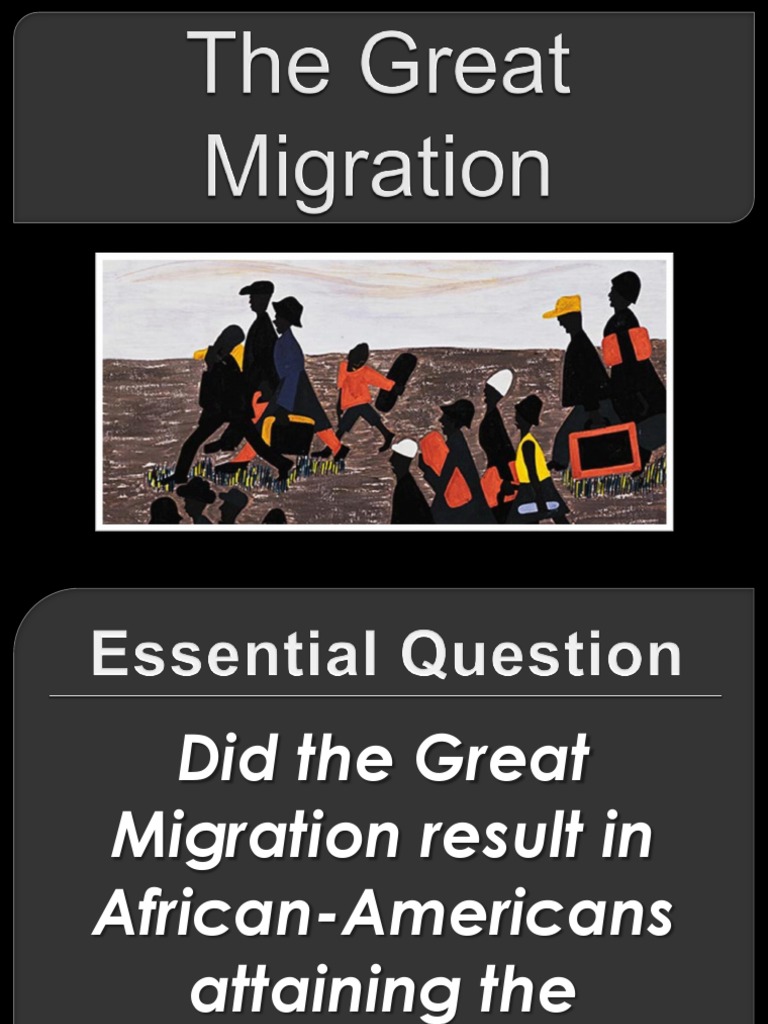 The Great Migration

Essential Question

Did the Great Migration result in African-Americans attaining the